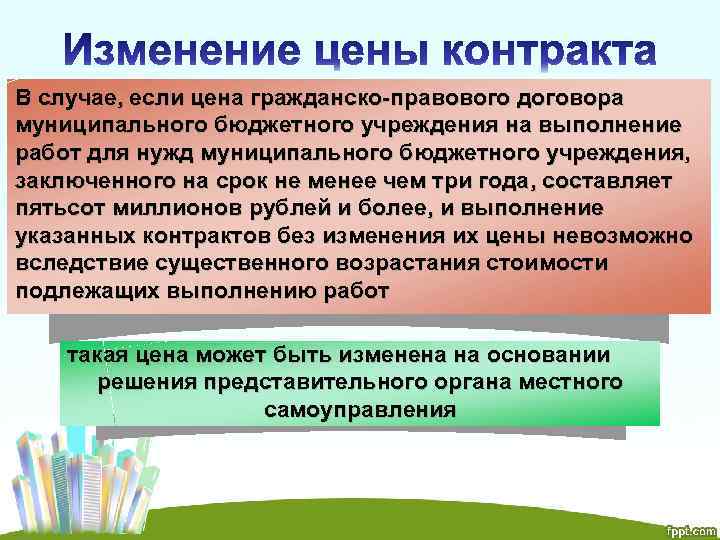 Изменение цены контракта

В случае, если цена гражданско-правового договора муниципального бюджетного учреждения на выполнение работ для нужд муниципального бюджетного учреждения, заключенного на срок не менее чем три года, составляет пятьсот миллионов рублей и более, и выполнение указанных контрактов без изменения их цены невозможно вследствие существенного возрастания стоимости подлежащих выполнению работ

такая цена может быть изменена на основании решения представительного органа местного самоуправления

fppt.com